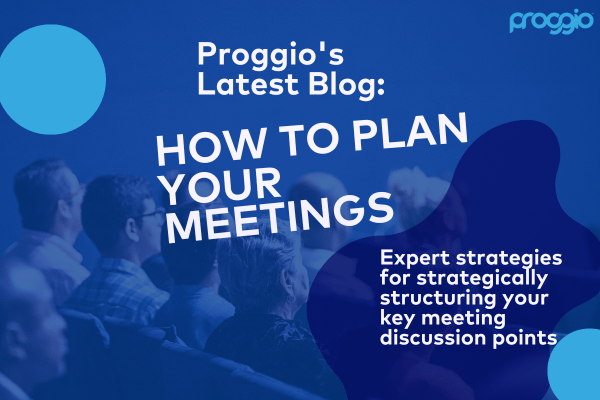 proggio

Proggio's Latest Blog:

HOW TO PLAN YOUR MEETINGS

Expert strategies for strategically structuring your key meeting discussion points